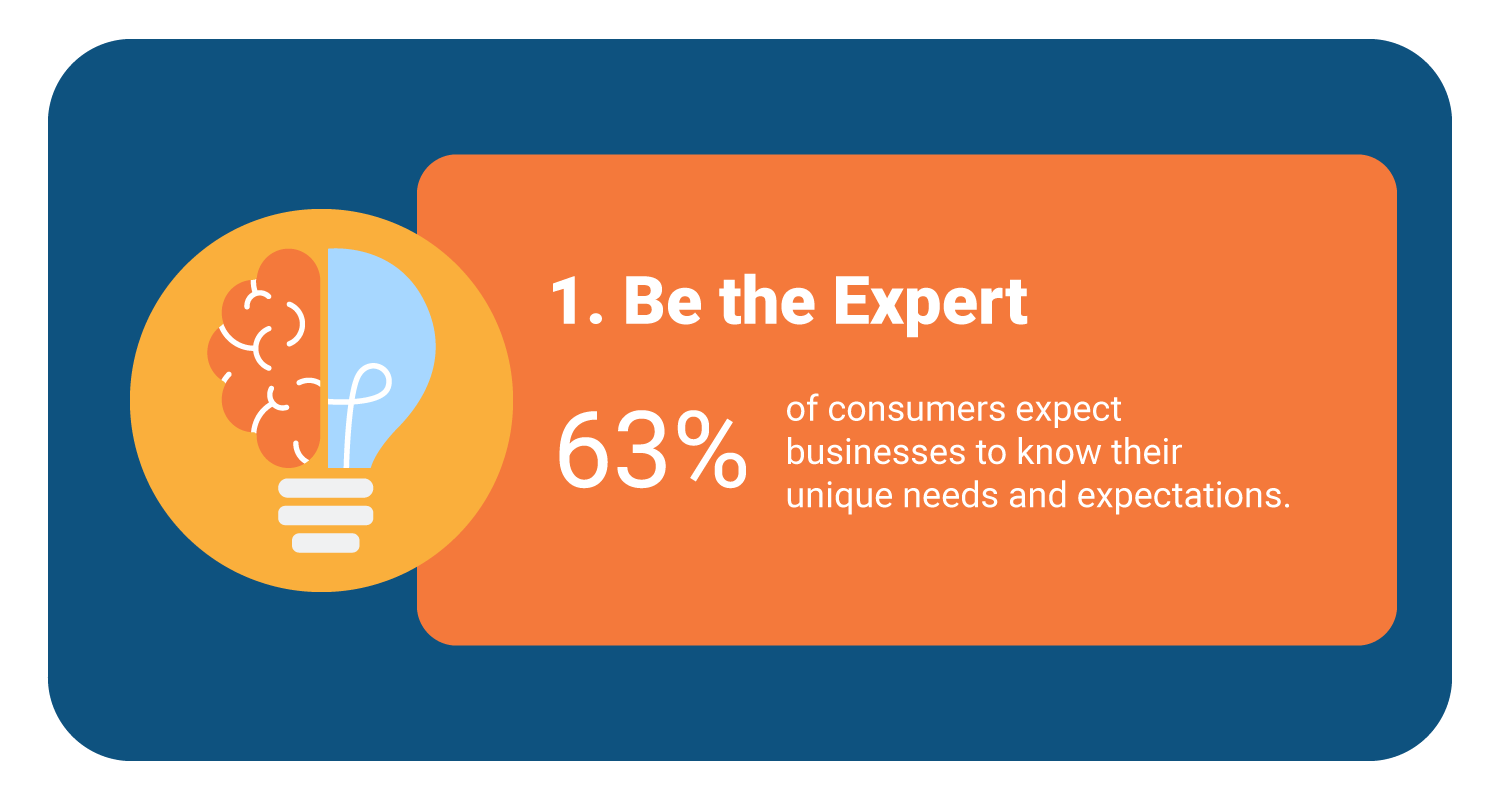 1. Be the Expert

63% of consumers expect businesses to know their unique needs and expectations.